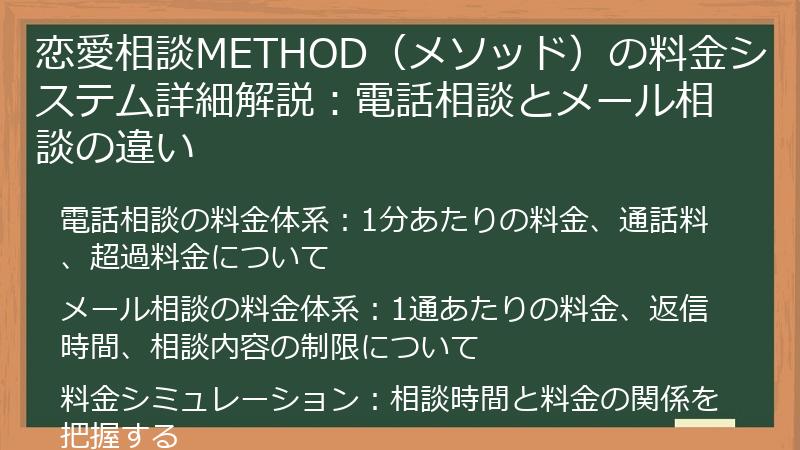 恋愛相談METHOD（メソッド）の料金システム詳細解説：電話相談とメール相談の違い

電話相談の料金体系：1分あたりの料金、通話料、超過料金について

メール相談の料金体系：1通あたりの料金、返信時間、相談内容の制限について

料金シミュレーション：相談時間と料金の関係を把握する